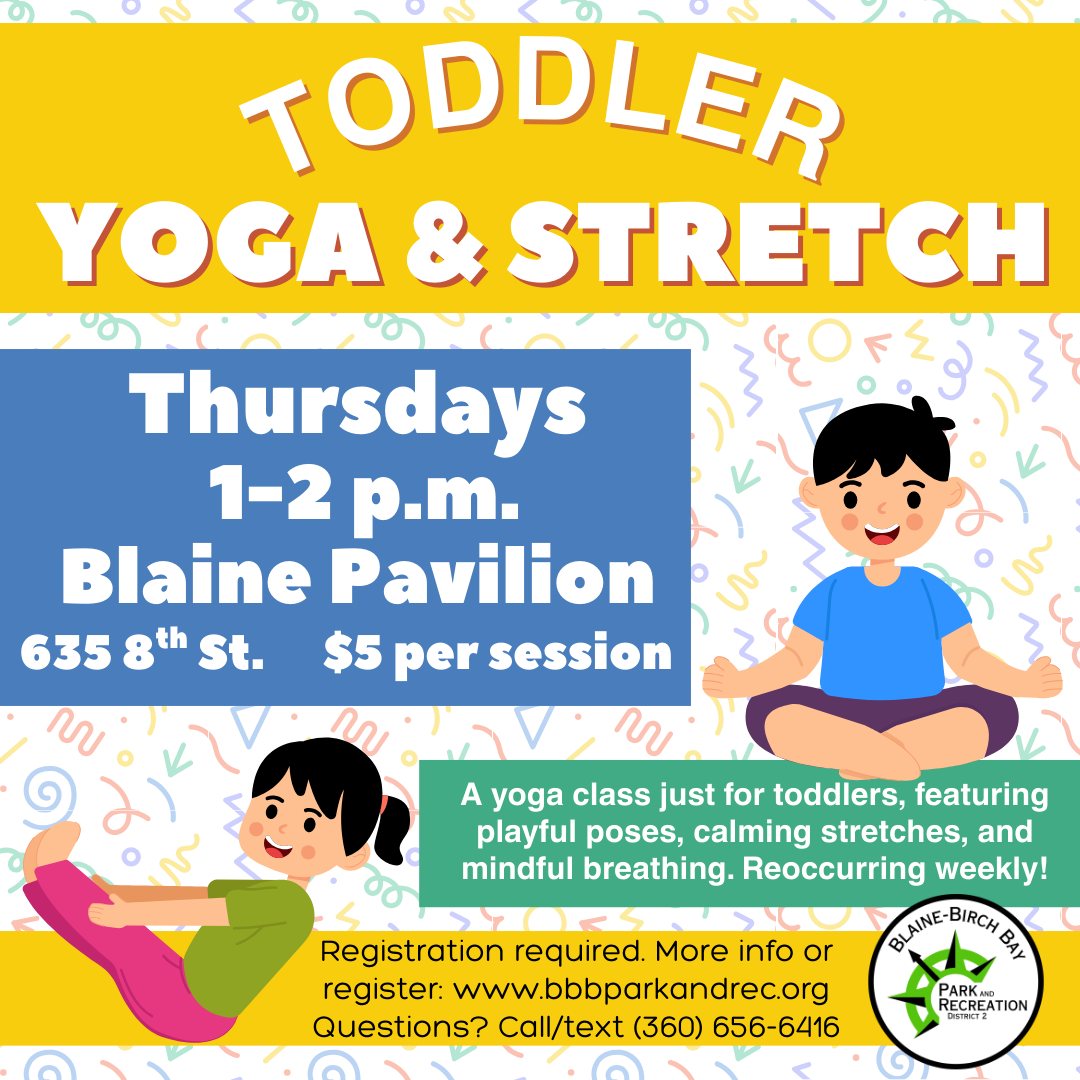 TODDLER
YOGA & STRETCH

Thursdays
1-2 p.m.
Blaine Pavilion
635 8$^{th}$ St. $5 per session

A yoga class just for toddlers, featuring playful poses, calming stretches, and mindful breathing. Reoccurring weekly!

Registration required. More info or register: www.bbbparkandrec.org
Questions? Call/text (360) 656-6416

BLAINE-BIRCH BAY
PARK AND RECREATION
DISTRICT 2